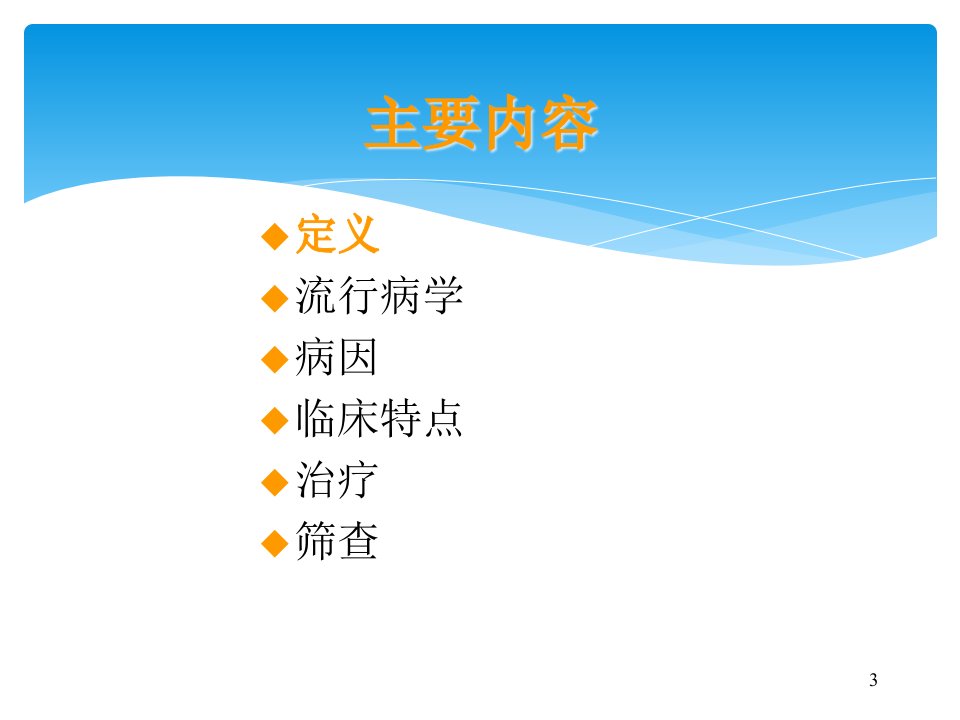 主要内容

◆定义
◆流行病学
◆病因
◆临床特点
◆治疗
◆筛查

3